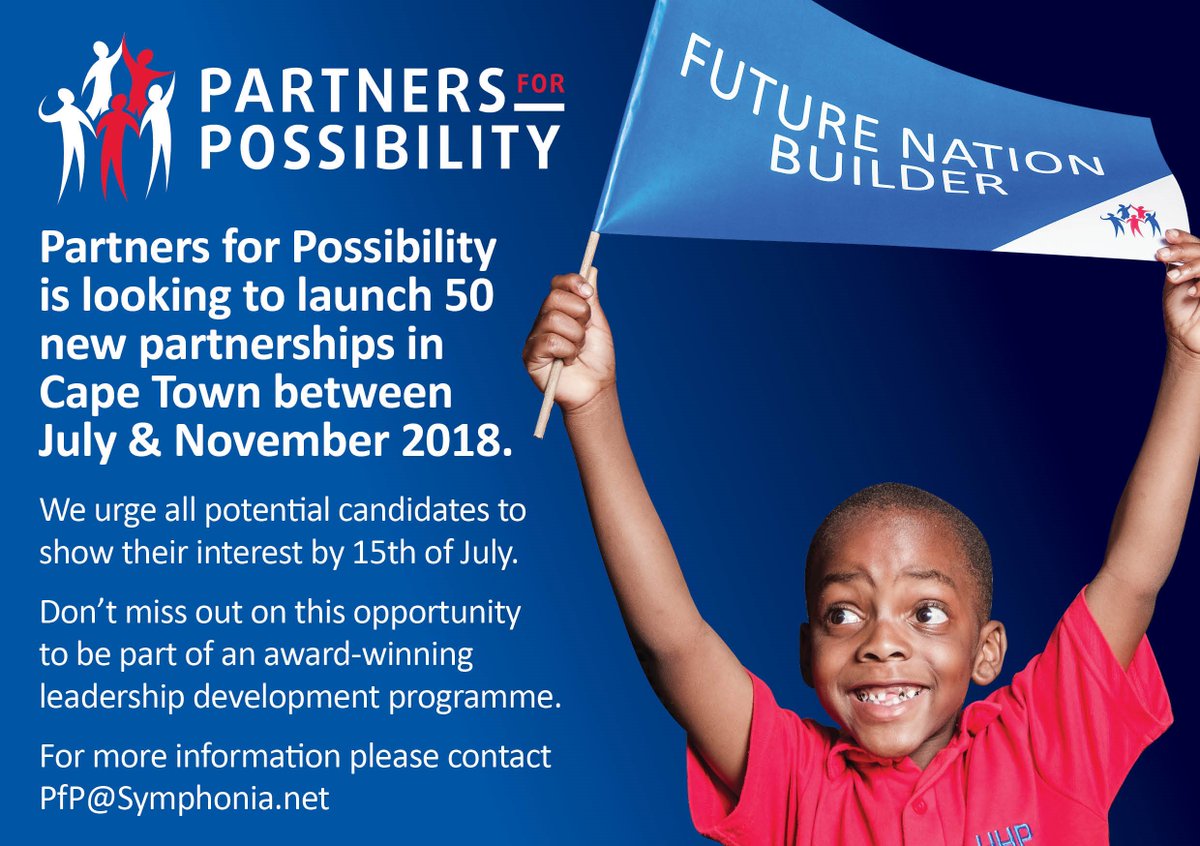 PARTNERS FOR POSSIBILITY

FUTURE NATION BUILDER

Partners for Possibility is looking to launch 50 new partnerships in Cape Town between July & November 2018.

We urge all potential candidates to show their interest by 15th of July.

Don't miss out on this opportunity to be part of an award-winning leadership development programme.

For more information please contact PfP@Symphonia.net

UHP